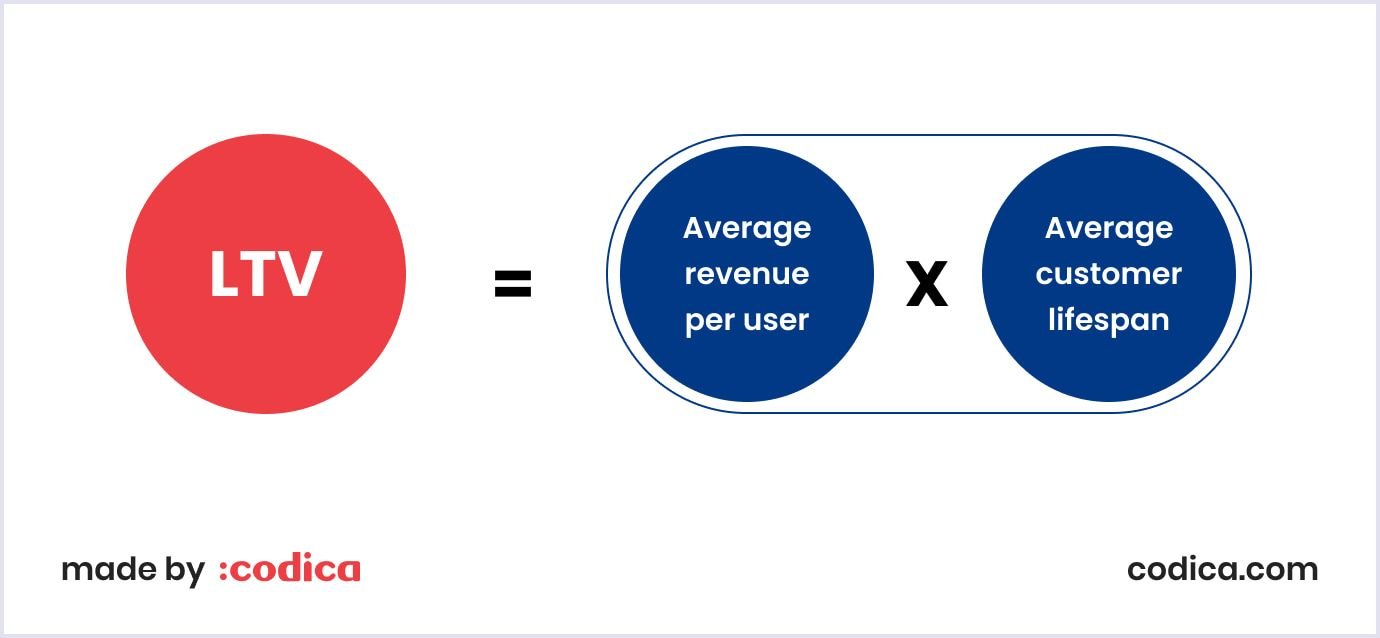 LTV = Average revenue per user X Average customer lifespan

made by :codica

codica.com